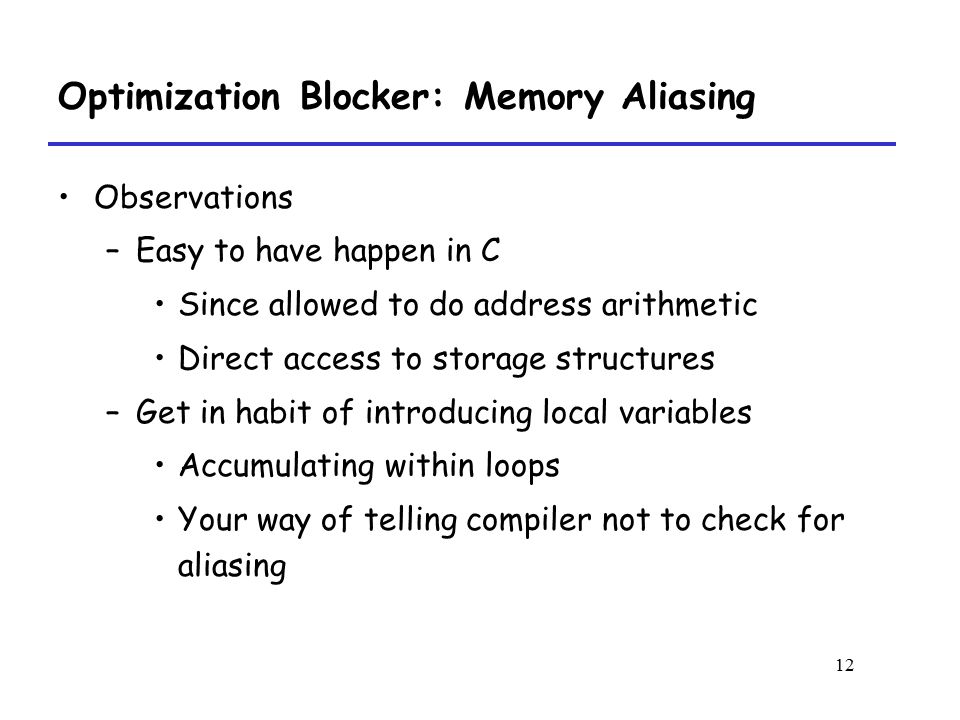 Optimization Blocker: Memory Aliasing

• Observations
– Easy to have happen in C
• Since allowed to do address arithmetic
• Direct access to storage structures
– Get in habit of introducing local variables
• Accumulating within loops
• Your way of telling compiler not to check for aliasing

12